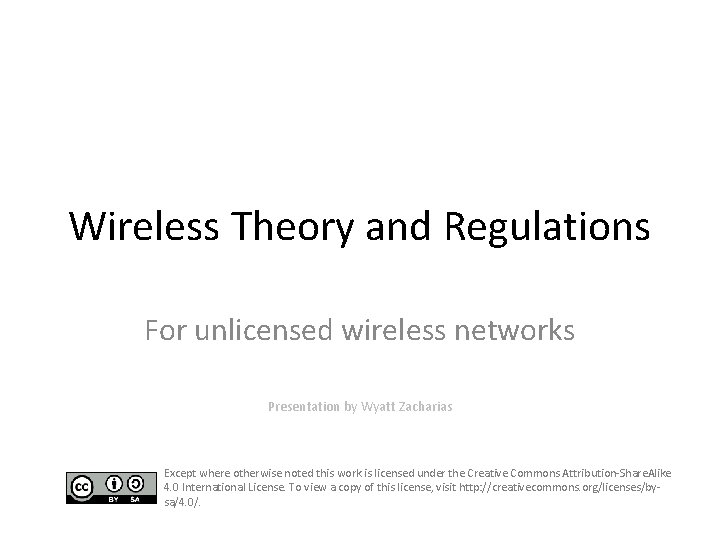 Wireless Theory and Regulations

For unlicensed wireless networks

Presentation by Wyatt Zacharias

cc BY SA

Except where otherwise noted this work is licensed under the Creative Commons Attribution-ShareAlike 4.0 International License. To view a copy of this license, visit http://creativecommons.org/licenses/by-sa/4.0/.